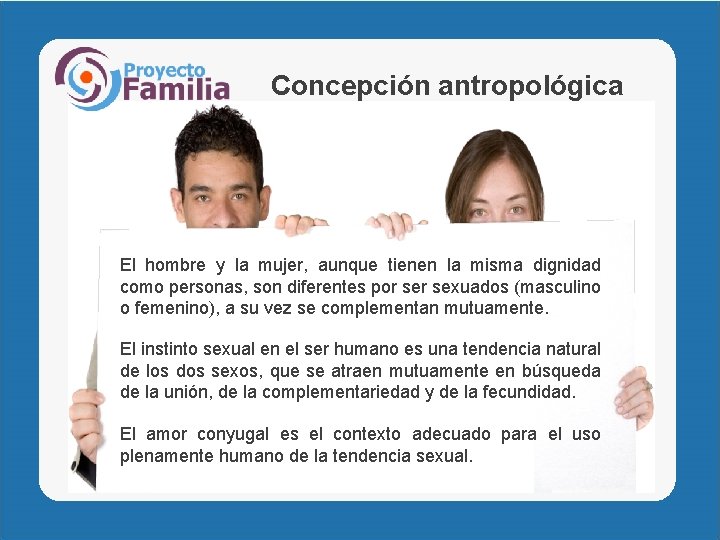 Proyecto Familia

Concepción antropológica

El hombre y la mujer, aunque tienen la misma dignidad como personas, son diferentes por ser sexuados (masculino o femenino), a su vez se complementan mutuamente.

El instinto sexual en el ser humano es una tendencia natural de los dos sexos, que se atraen mutuamente en búsqueda de la unión, de la complementariedad y de la fecundidad.

El amor conyugal es el contexto adecuado para el uso plenamente humano de la tendencia sexual.